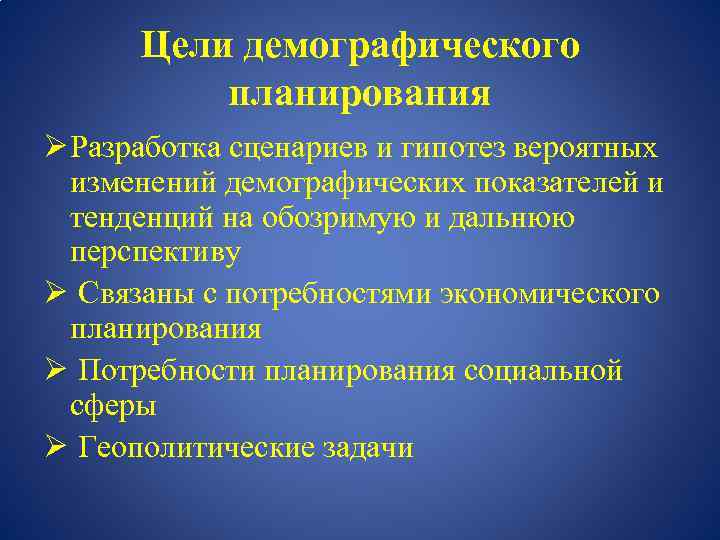 Цели демографического планирования

➢ Разработка сценариев и гипотез вероятных изменений демографических показателей и тенденций на обозримую и дальнюю перспективу

➢ Связаны с потребностями экономического планирования

➢ Потребности планирования социальной сферы

➢ Геополитические задачи